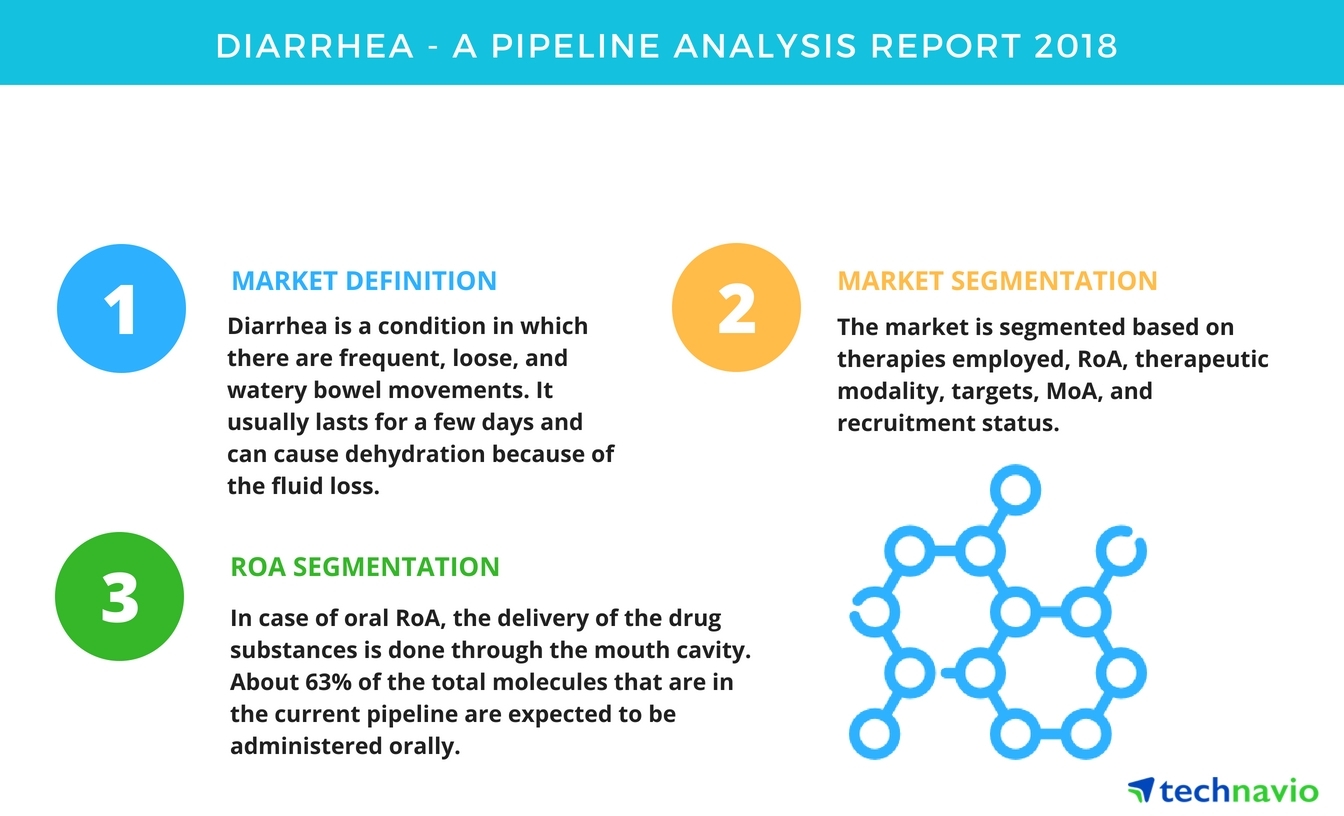 DIARRHEA - A PIPELINE ANALYSIS REPORT 2018

1

MARKET DEFINITION

Diarrhea is a condition in which there are frequent, loose, and watery bowel movements. It usually lasts for a few days and can cause dehydration because of the fluid loss.

2

MARKET SEGMENTATION

The market is segmented based on therapies employed, RoA, therapeutic modality, targets, MoA, and recruitment status.

3

ROA SEGMENTATION

In case of oral RoA, the delivery of the drug substances is done through the mouth cavity. About 63% of the total molecules that are in the current pipeline are expected to be administered orally.

technavio